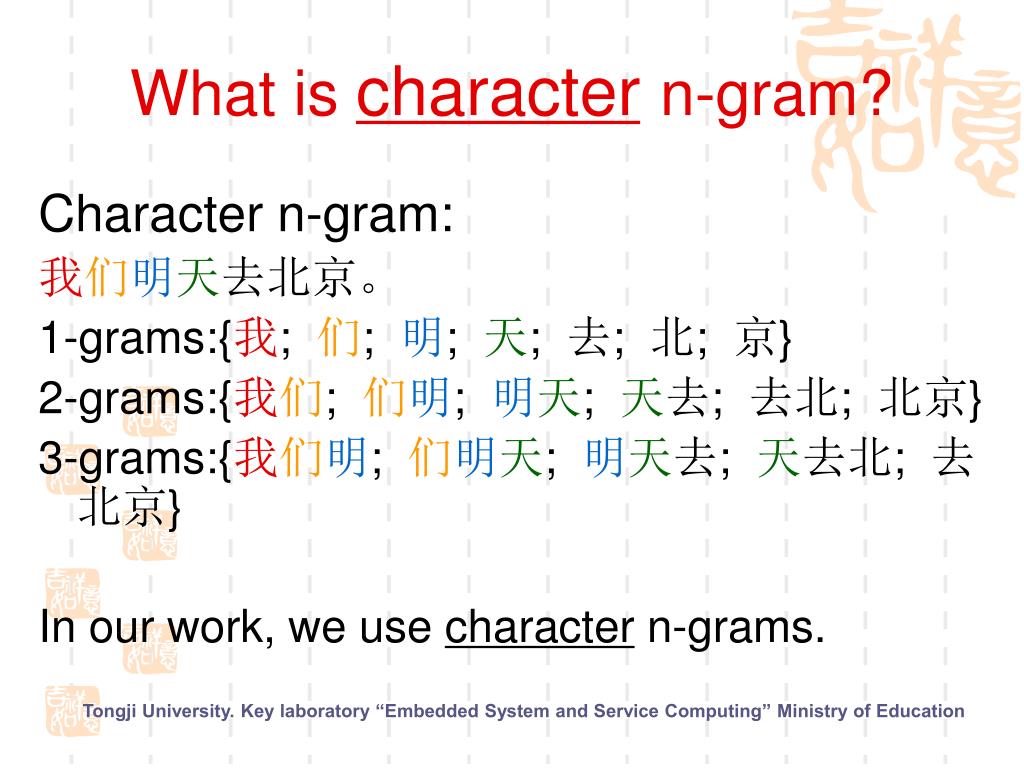 What is character n-gram?

Character n-gram:
我们明天去北京。
1-grams:{我; 们; 明; 天; 去; 北; 京}
2-grams:{我们; 们明; 明天; 天去; 去北; 北京}
3-grams:{我们明; 们明天; 明天去; 天去北; 去北京}

In our work, we use character n-grams.

Tongji University. Key laboratory “Embedded System and Service Computing” Ministry of Education